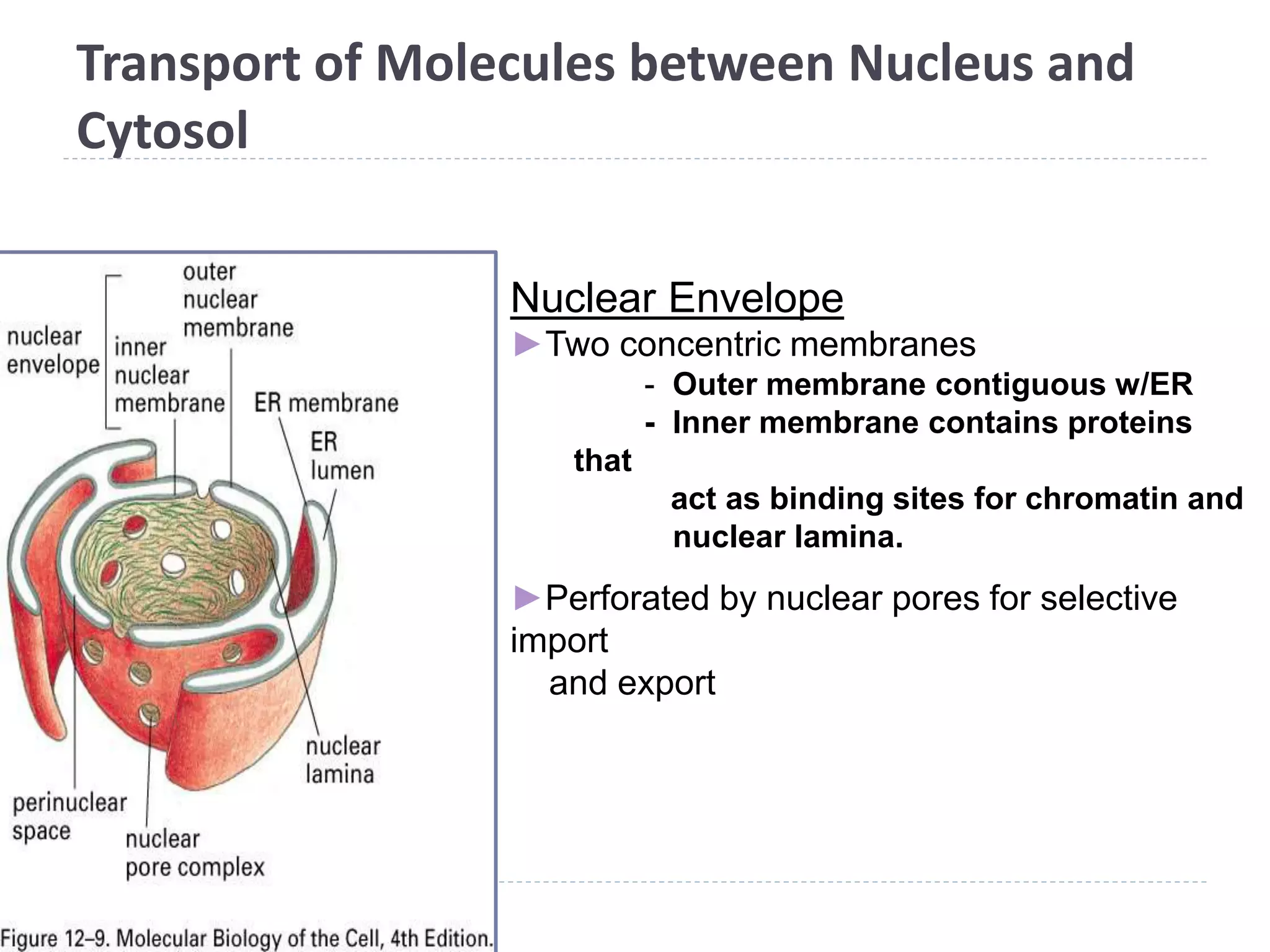 Transport of Molecules between Nucleus and Cytosol

outer nuclear membrane

nuclear envelope

inner nuclear membrane

ER membrane

ER lumen

nuclear lamina

perinuclear space

nuclear pore complex

Figure 12–9. Molecular Biology of the Cell, 4th Edition.

Nuclear Envelope

►Two concentric membranes

- Outer membrane contiguous w/ER
- Inner membrane contains proteins that act as binding sites for chromatin and nuclear lamina.

►Perforated by nuclear pores for selective import and export